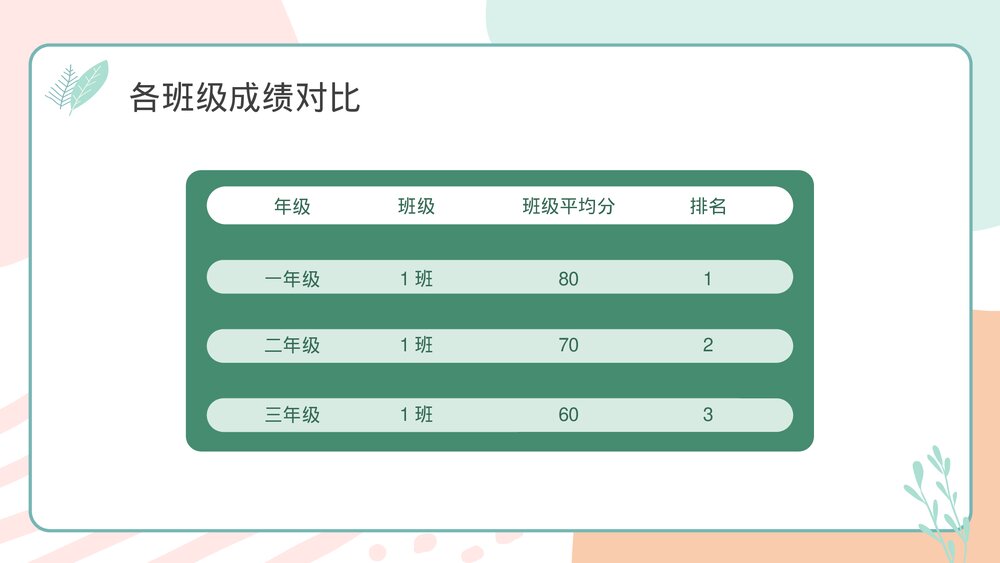 各班级成绩对比

| 年级 | 班级 | 班级平均分 | 排名 |
|---|---|---|---|
| 一年级 | 1 班 | 80 | 1 |
| 二年级 | 1 班 | 70 | 2 |
| 三年级 | 1 班 | 60 | 3 |